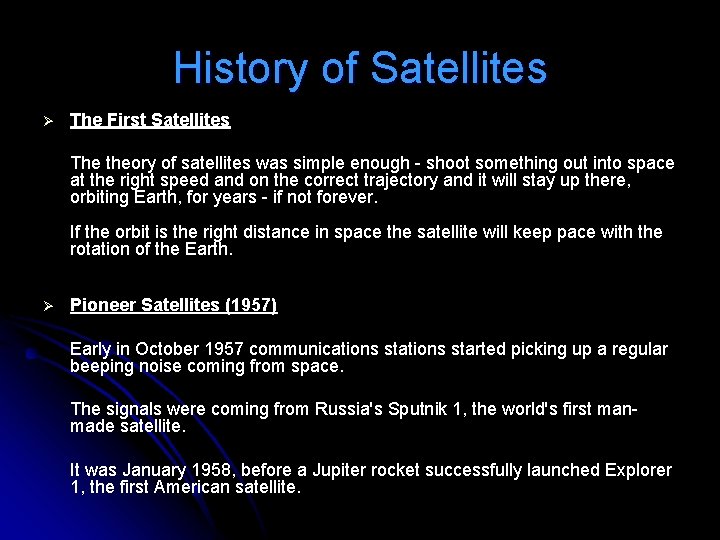 History of Satellites

➢ The First Satellites

The theory of satellites was simple enough - shoot something out into space at the right speed and on the correct trajectory and it will stay up there, orbiting Earth, for years - if not forever.

If the orbit is the right distance in space the satellite will keep pace with the rotation of the Earth.

➢ Pioneer Satellites (1957)

Early in October 1957 communications stations started picking up a regular beeping noise coming from space.

The signals were coming from Russia's Sputnik 1, the world's first man-made satellite.

It was January 1958, before a Jupiter rocket successfully launched Explorer 1, the first American satellite.